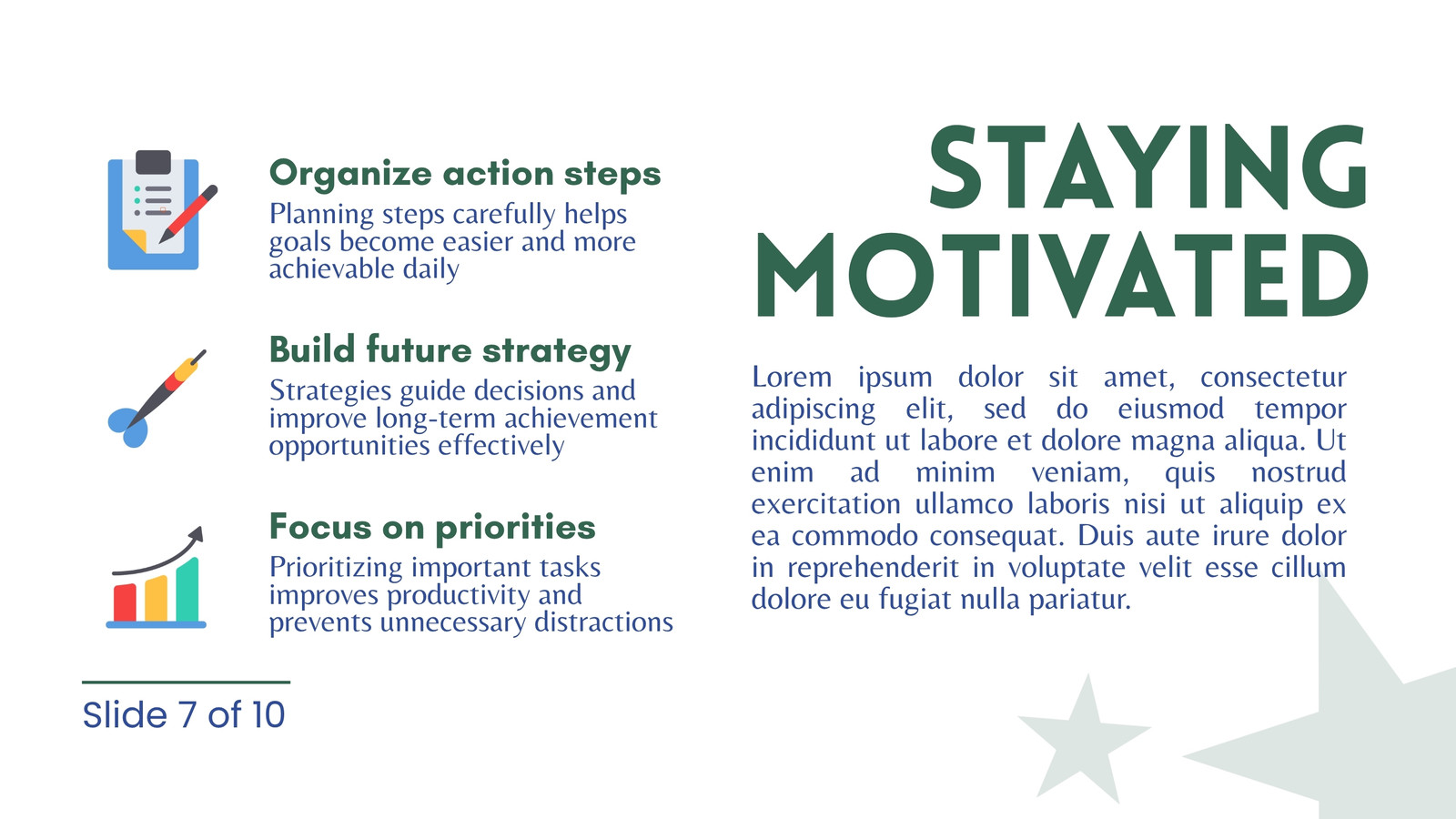 Organize action steps
Planning steps carefully helps goals become easier and more achievable daily

Build future strategy
Strategies guide decisions and improve long-term achievement opportunities effectively

Focus on priorities
Prioritizing important tasks improves productivity and prevents unnecessary distractions

Slide 7 of 10

STAYING MOTIVATED

Lorem ipsum dolor sit amet, consectetur adipiscing elit, sed do eiusmod tempor incididunt ut labore et dolore magna aliqua. Ut enim ad minim veniam, quis nostrud exercitation ullamco laboris nisi ut aliquip ex ea commodo consequat. Duis aute irure dolor in reprehenderit in voluptate velit esse cillum dolore eu fugiat nulla pariatur.